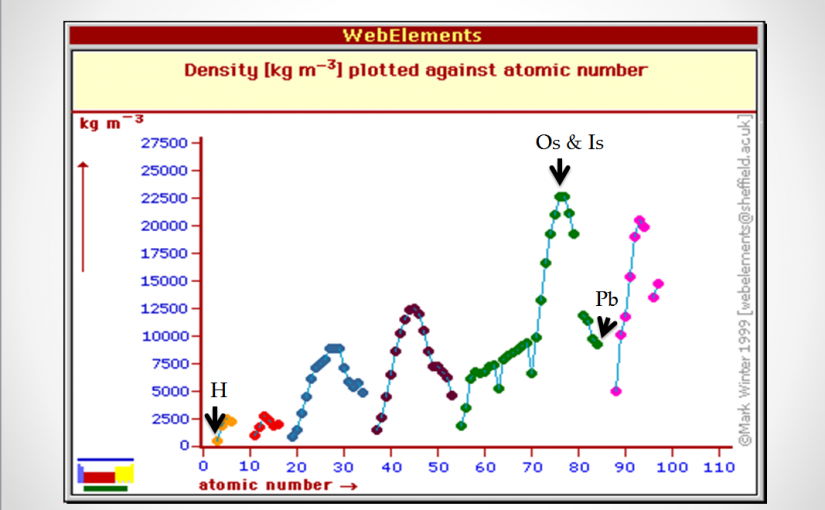 WebElements

Density [kg m$^{-3}$] plotted against atomic number

kg m$^{-3}$

27500
25000
22500
20000
17500
15000
12500
10000
7500
5000
2500
0

Os & Is

Pb

H

0 10 20 30 40 50 60 70 80 90 100 110

atomic number →

©Mark Winter 1999 [webelements@sheffield.ac.uk]